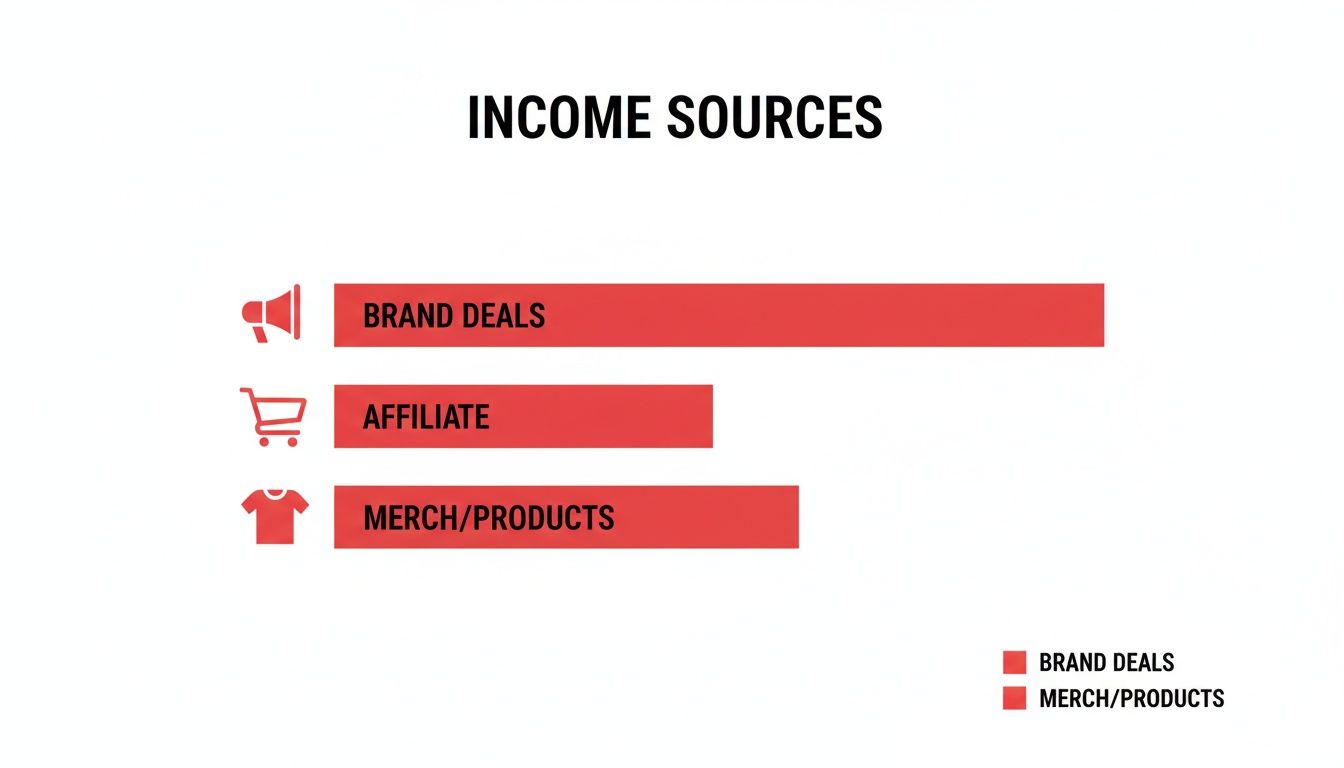 INCOME SOURCES

BRAND DEALS

AFFILIATE

MERCH/PRODUCTS

BRAND DEALS
MERCH/PRODUCTS